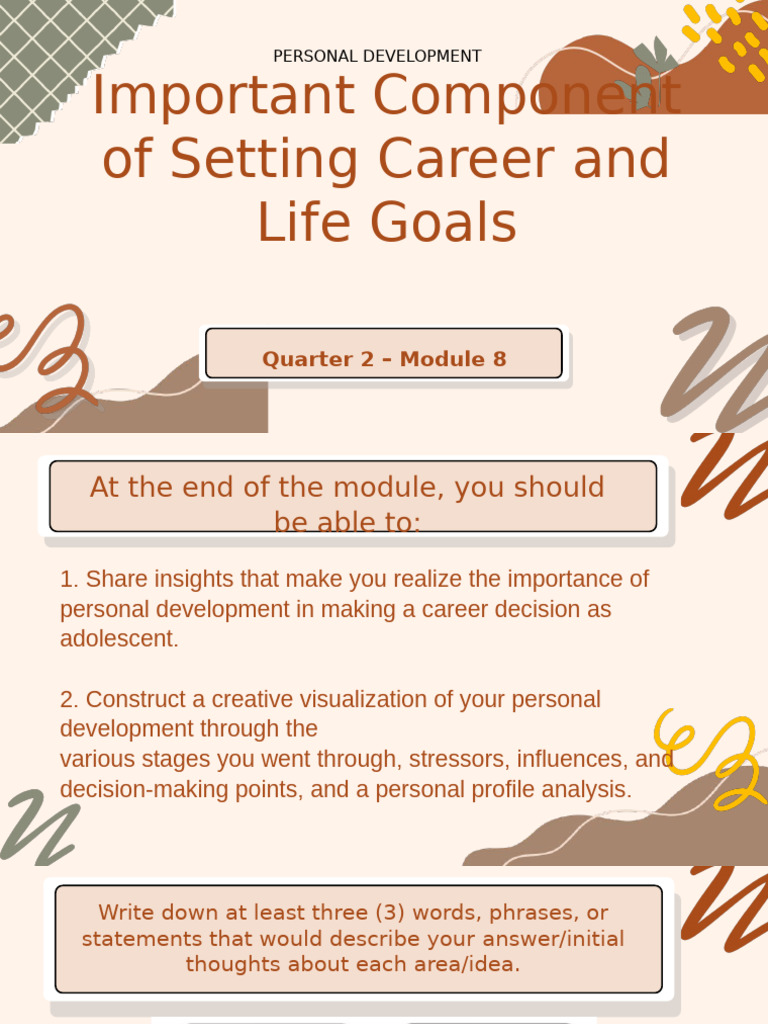 PERSONAL DEVELOPMENT

Important Component of Setting Career and Life Goals

Quarter 2 – Module 8

At the end of the module, you should be able to:

1. Share insights that make you realize the importance of personal development in making a career decision as adolescent.

2. Construct a creative visualization of your personal development through the various stages you went through, stressors, influences, and decision-making points, and a personal profile analysis.

Write down at least three (3) words, phrases, or statements that would describe your answer/initial thoughts about each area/idea.